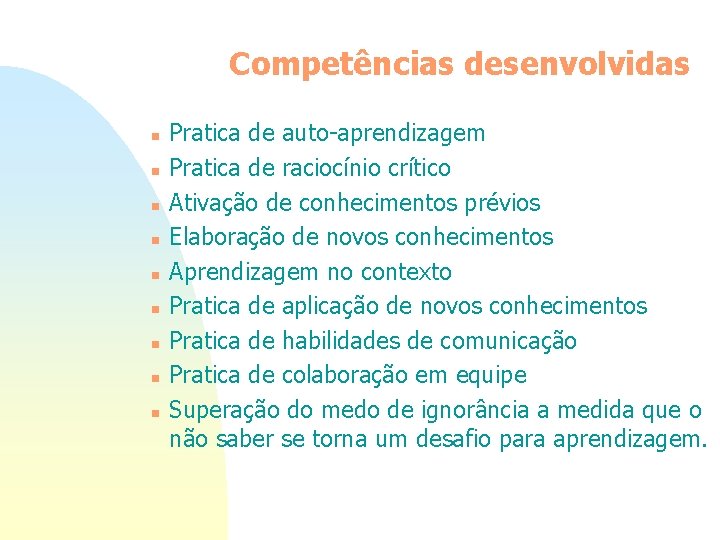 Competências desenvolvidas

- Pratica de auto-aprendizagem
- Pratica de raciocínio crítico
- Ativação de conhecimentos prévios
- Elaboração de novos conhecimentos
- Aprendizagem no contexto
- Pratica de aplicação de novos conhecimentos
- Pratica de habilidades de comunicação
- Pratica de colaboração em equipe
- Superação do medo de ignorância a medida que o não saber se torna um desafio para aprendizagem.